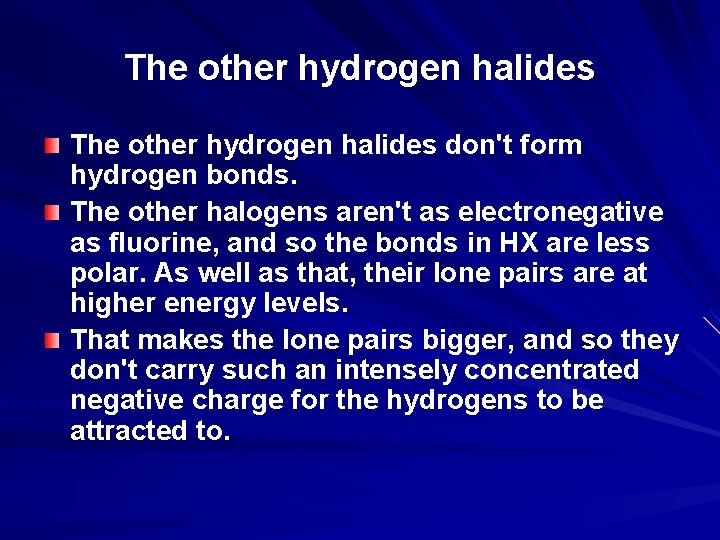 The other hydrogen halides

The other hydrogen halides don't form hydrogen bonds.

The other halogens aren't as electronegative as fluorine, and so the bonds in HX are less polar. As well as that, their lone pairs are at higher energy levels.

That makes the lone pairs bigger, and so they don't carry such an intensely concentrated negative charge for the hydrogens to be attracted to.